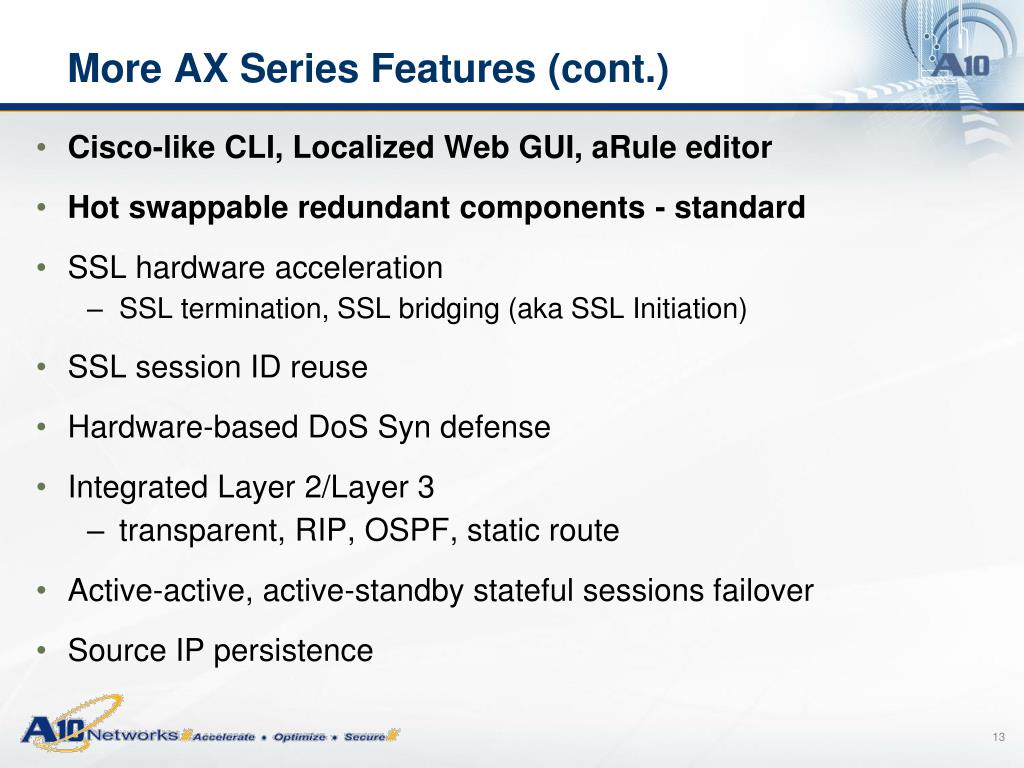 More AX Series Features (cont.)

A10

• Cisco-like CLI, Localized Web GUI, aRule editor
• Hot swappable redundant components - standard
• SSL hardware acceleration
– SSL termination, SSL bridging (aka SSL Initiation)
• SSL session ID reuse
• Hardware-based DoS Syn defense
• Integrated Layer 2/Layer 3
– transparent, RIP, OSPF, static route
• Active-active, active-standby stateful sessions failover
• Source IP persistence

A10 Networks Accelerate • Optimize • Secure

13